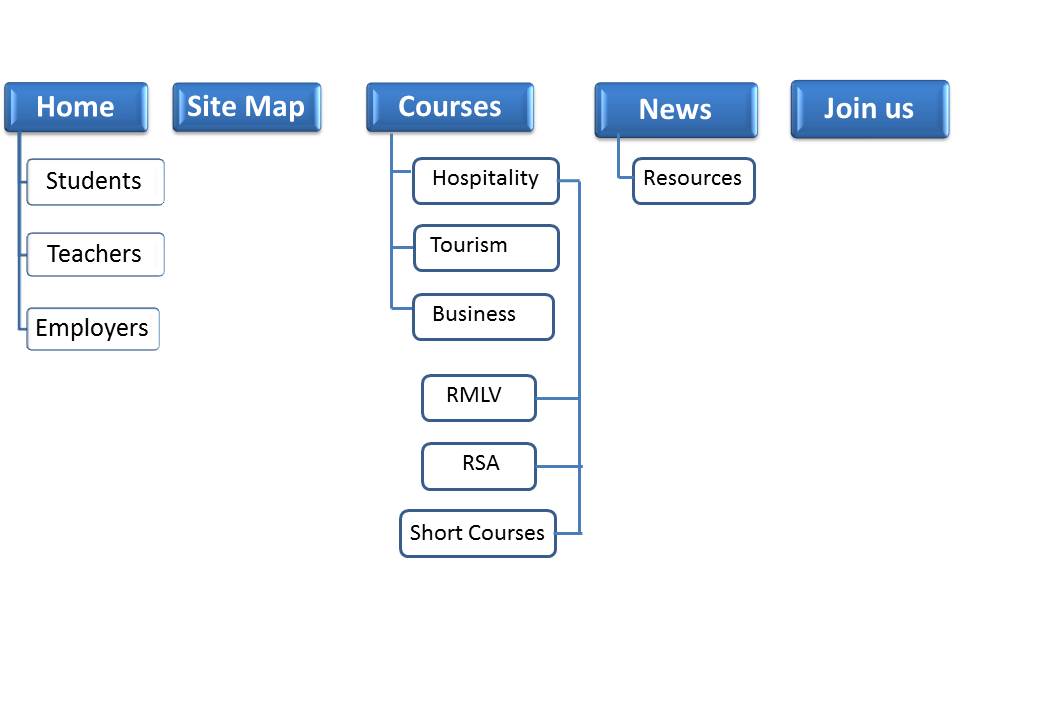 Home
Students
Teachers
Employers

Site Map

Courses
Hospitality
Tourism
Business
RMLV
RSA
Short Courses

News
Resources

Join us